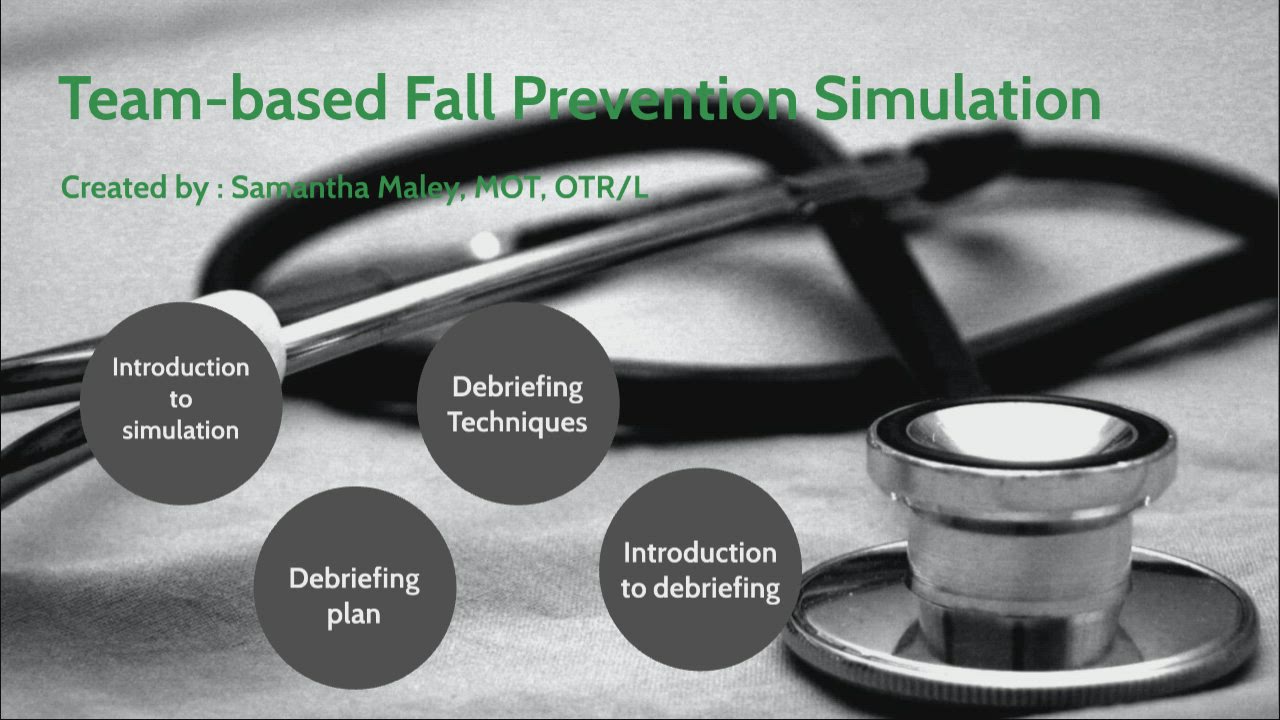 Team-based Fall Prevention Simulation

Created by : Samantha Maley, MOT, OTR/L

Introduction to simulation

Debriefing Techniques

Debriefing plan

Introduction to debriefing